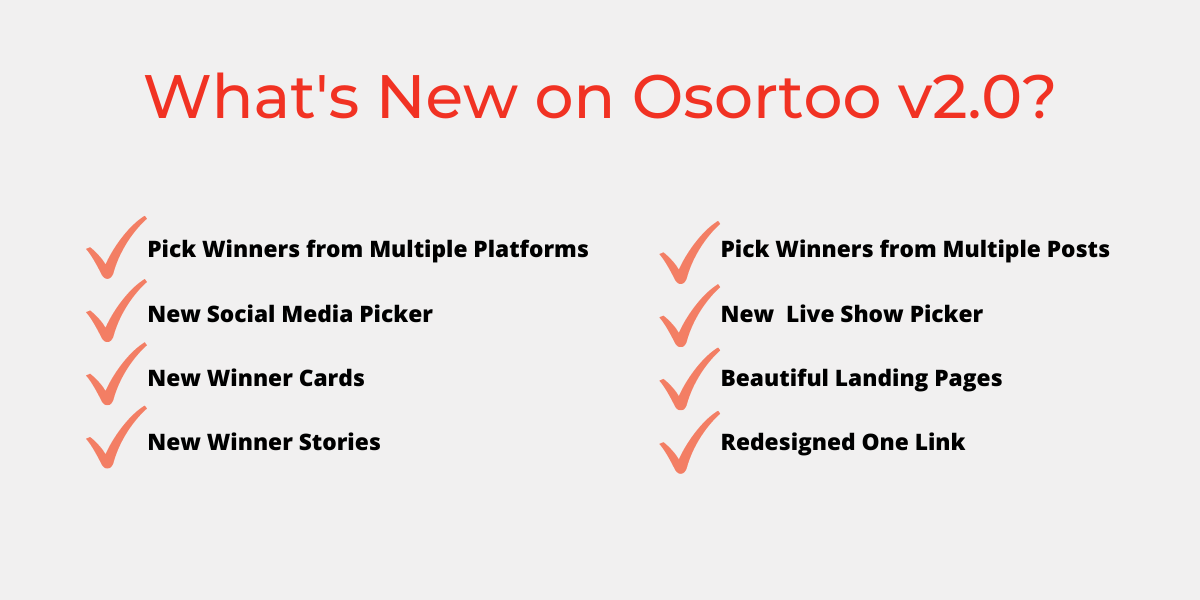 What's New on Osortoo v2.0?

Pick Winners from Multiple Platforms

New Social Media Picker

New Winner Cards

New Winner Stories

Pick Winners from Multiple Posts

New Live Show Picker

Beautiful Landing Pages

Redesigned One Link